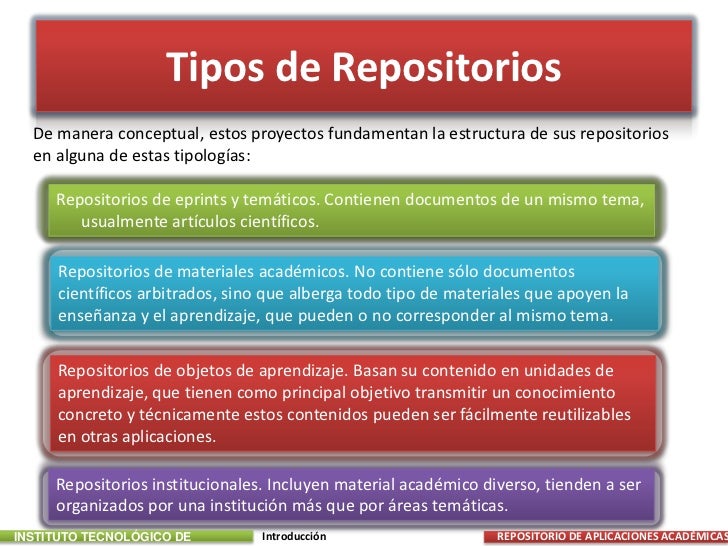 Tipos de Repositorios

De manera conceptual, estos proyectos fundamentan la estructura de sus repositorios en alguna de estas tipologías:

Repositorios de eprints y temáticos. Contienen documentos de un mismo tema, usualmente artículos científicos.

Repositorios de materiales académicos. No contiene sólo documentos científicos arbitrados, sino que alberga todo tipo de materiales que apoyen la enseñanza y el aprendizaje, que pueden o no corresponder al mismo tema.

Repositorios de objetos de aprendizaje. Basan su contenido en unidades de aprendizaje, que tienen como principal objetivo transmitir un conocimiento concreto y técnicamente estos contenidos pueden ser fácilmente reutilizables en otras aplicaciones.

Repositorios institucionales. Incluyen material académico diverso, tienden a ser organizados por una institución más que por áreas temáticas.

INSTITUTO TECNOLÓGICO DE

Introducción

REPOSITORIO DE APLICACIONES ACADÉMICAS